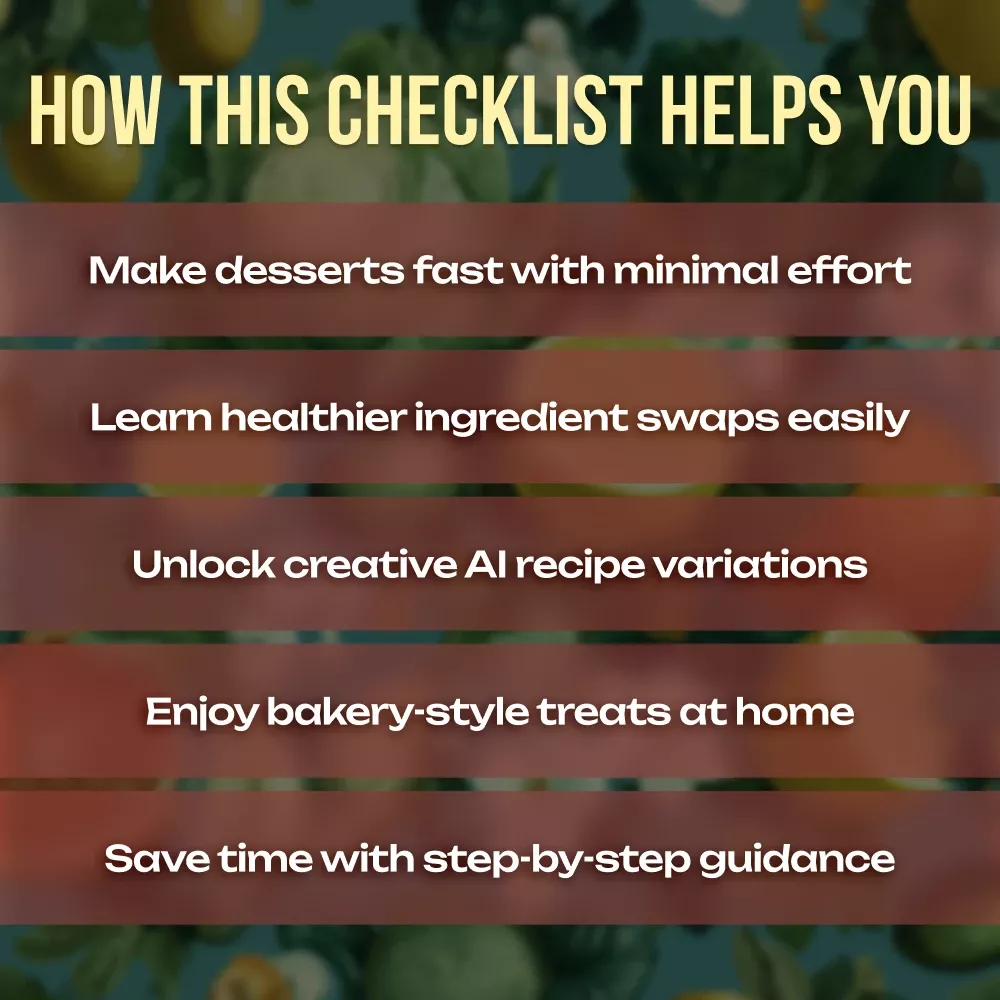 HOW THIS CHECKLIST HELPS YOU

Make desserts fast with minimal effort

Learn healthier ingredient swaps easily

Unlock creative AI recipe variations

Enjoy bakery-style treats at home

Save time with step-by-step guidance